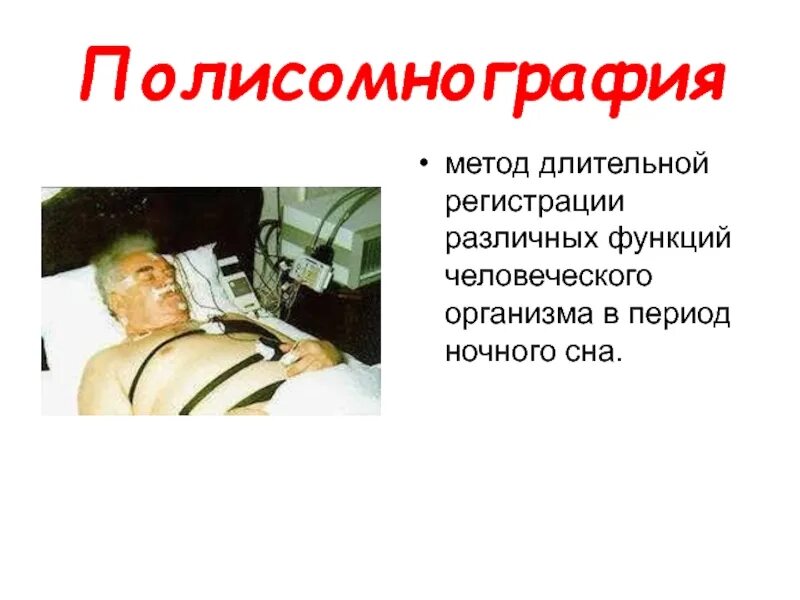 Полисомнография

• метод длительной регистрации различных функций человеческого организма в период ночного сна.